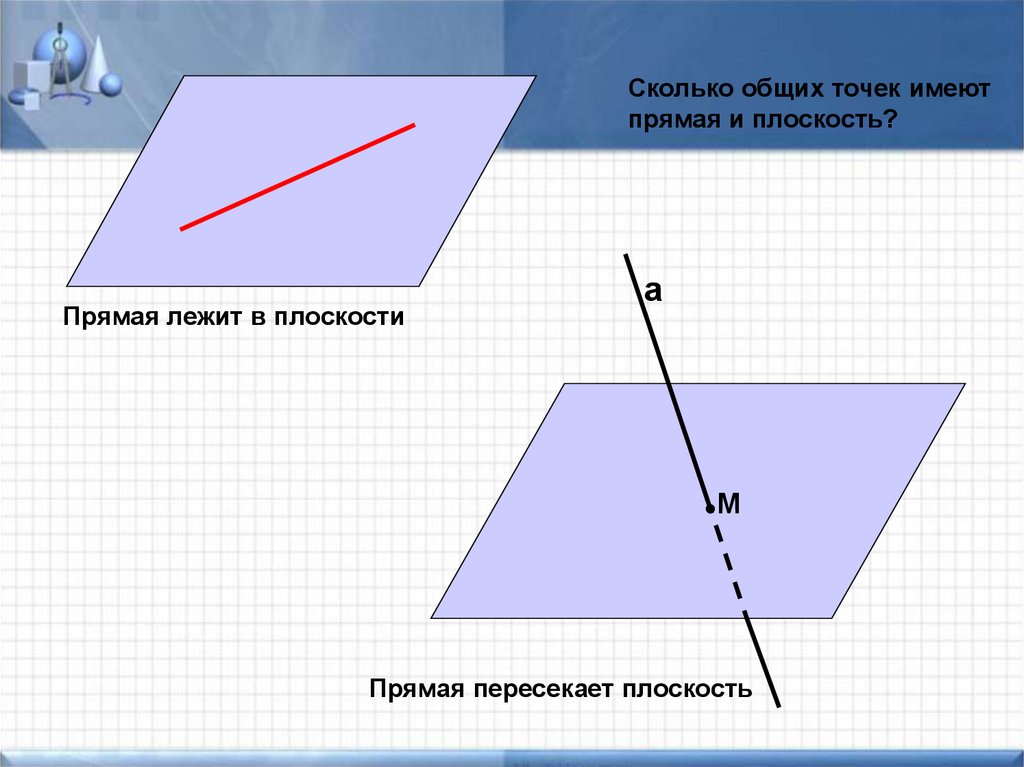 Сколько общих точек имеют прямая и плоскость?

Прямая лежит в плоскости

a

M

Прямая пересекает плоскость